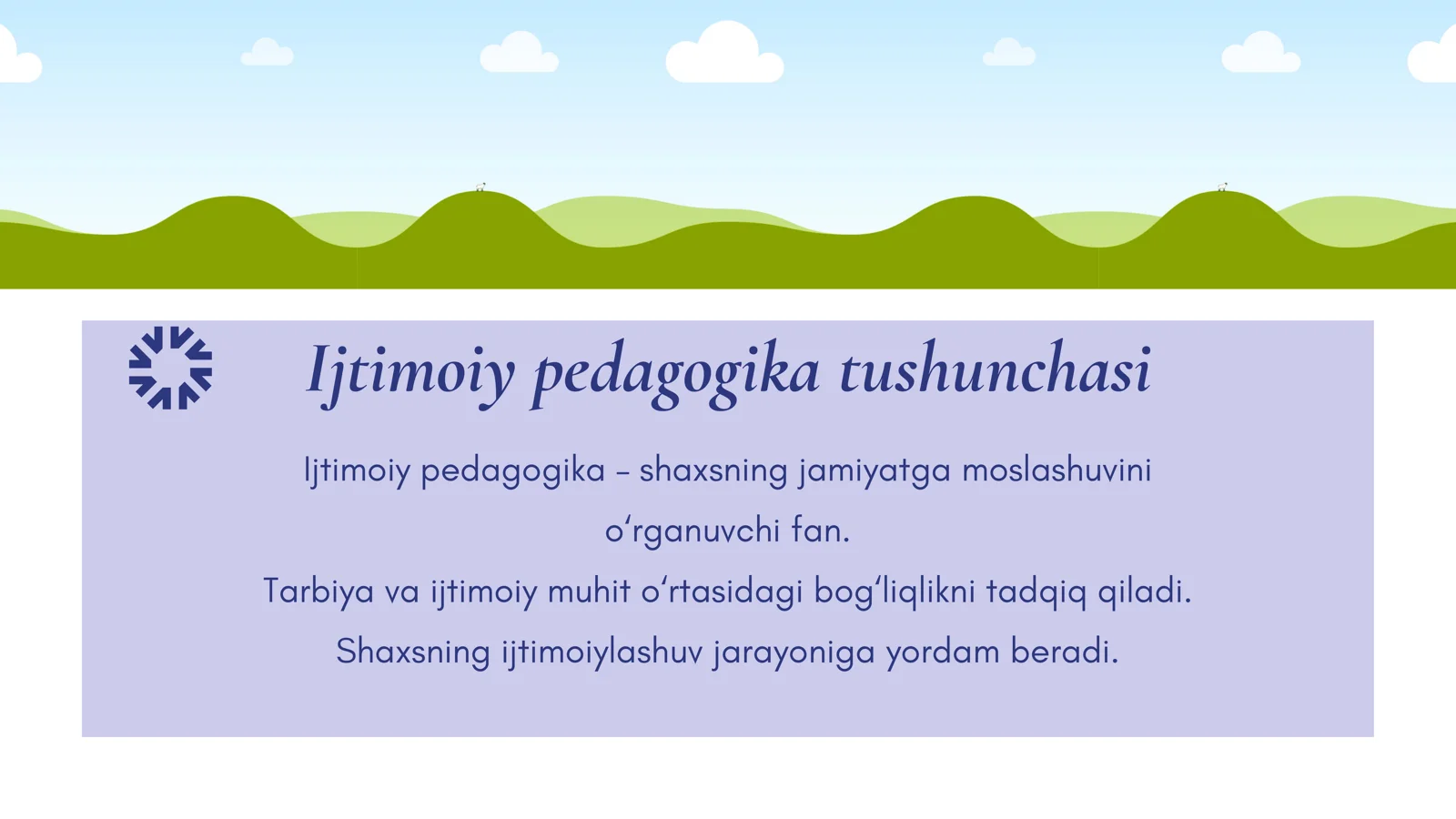 Ijtimoiy pedagogika tushunchasi

Ijtimoiy pedagogika – shaxsning jamiyatga moslashuvini o‘rganuvchi fan.

Tarbiya va ijtimoiy muhit o‘rtasidagi bog‘liqlikni tadqiq qiladi.

Shaxsning ijtimoiylashuv jarayoniga yordam beradi.